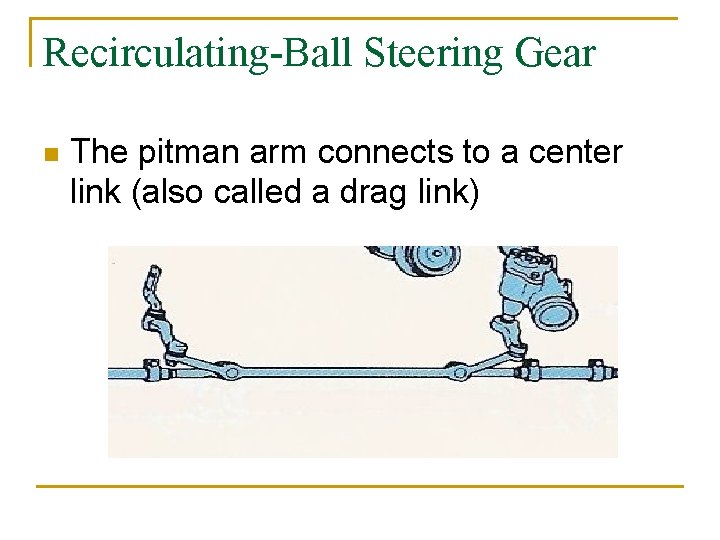 Recirculating-Ball Steering Gear

The pitman arm connects to a center link (also called a drag link)